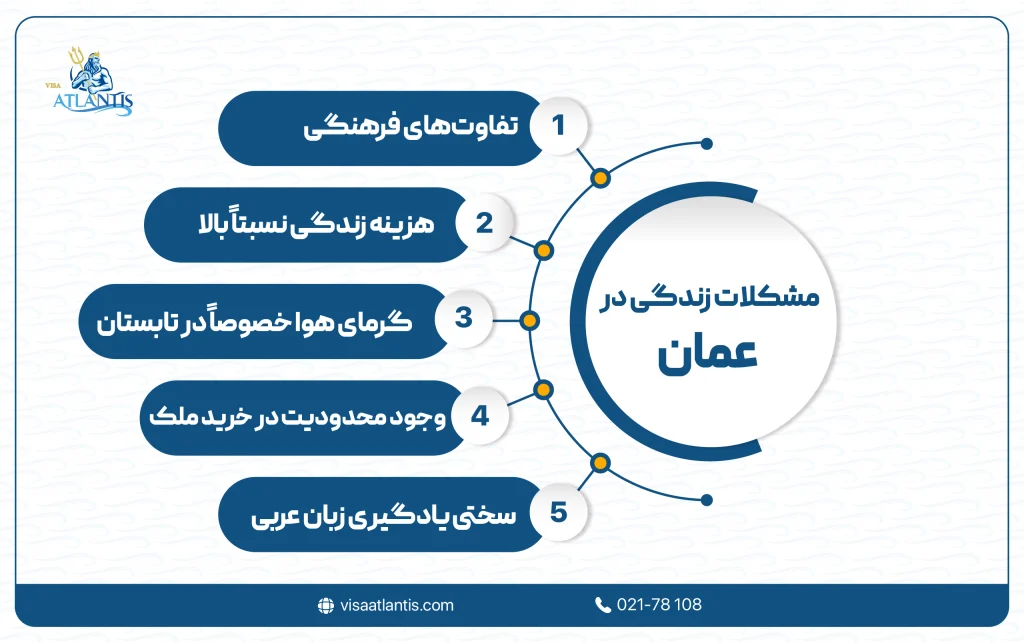 VISA ATLANTIS

مشکلات زندگی در عمان

1 تفاوت‌های فرهنگی

2 هزینه زندگی نسبتاً بالا

3 گرمای هوا خصوصاً در تابستان

4 وجود محدودیت در خرید ملک

5 سختی یادگیری زبان عربی

visaatlantis.com

021-78 108